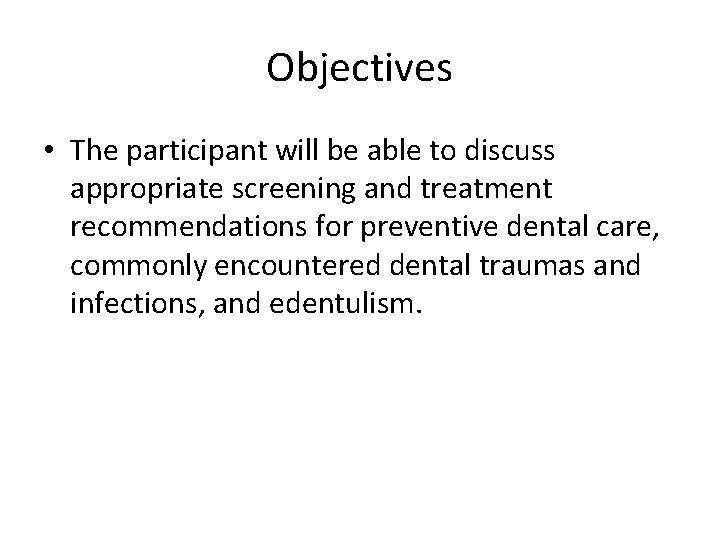 Objectives

• The participant will be able to discuss appropriate screening and treatment recommendations for preventive dental care, commonly encountered dental traumas and infections, and edentulism.